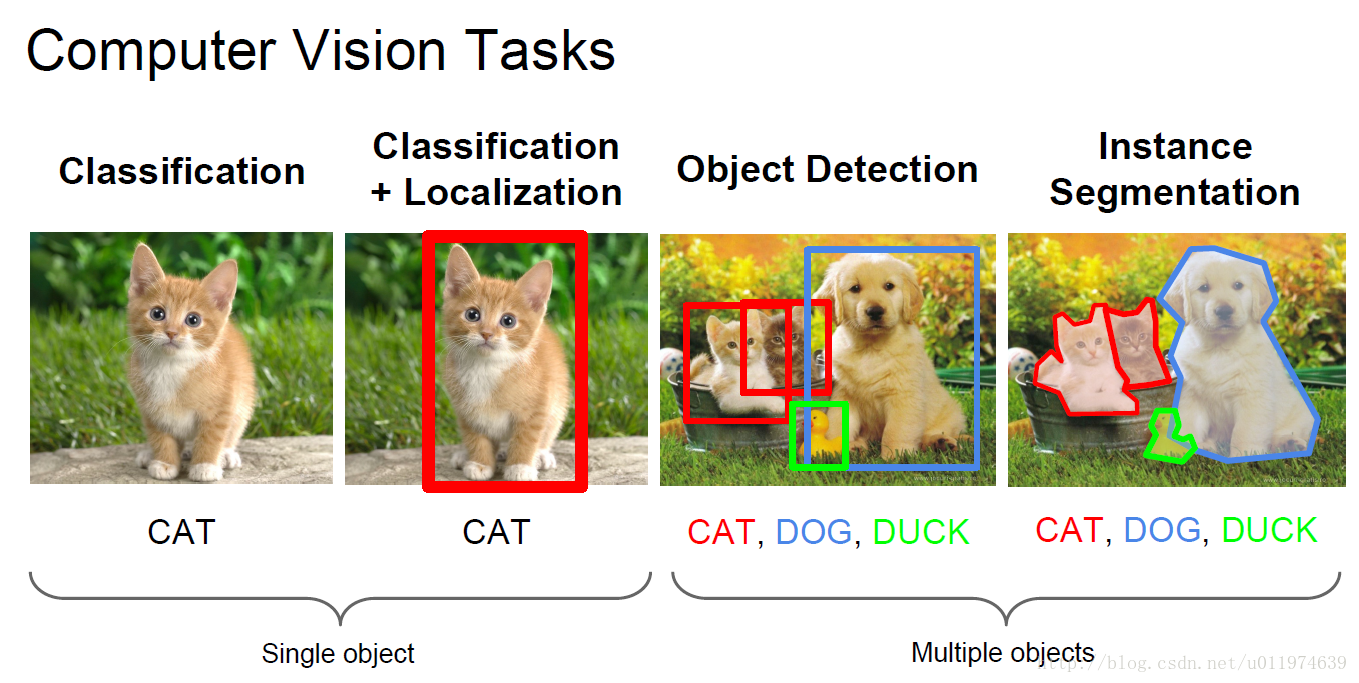 Computer Vision Tasks

Classification

Classification + Localization

Object Detection

Instance Segmentation

CAT

CAT

CAT, DOG, DUCK

CAT, DOG, DUCK

Single object

Multiple objects

http://blog.csdn.net/u011974639